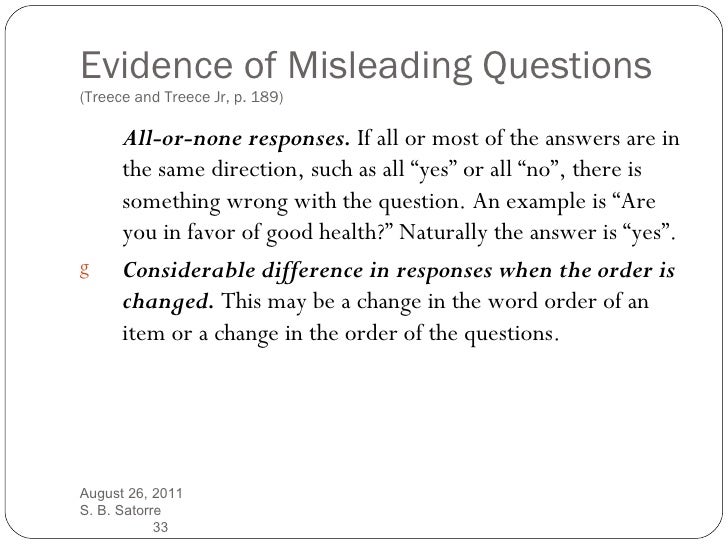 Evidence of Misleading Questions
(Treece and Treece Jr, p. 189)

All-or-none responses. If all or most of the answers are in the same direction, such as all “yes” or all “no”, there is something wrong with the question. An example is “Are you in favor of good health?” Naturally the answer is “yes”.

g Considerable difference in responses when the order is changed. This may be a change in the word order of an item or a change in the order of the questions.

August 26, 2011
S. B. Satorre
33